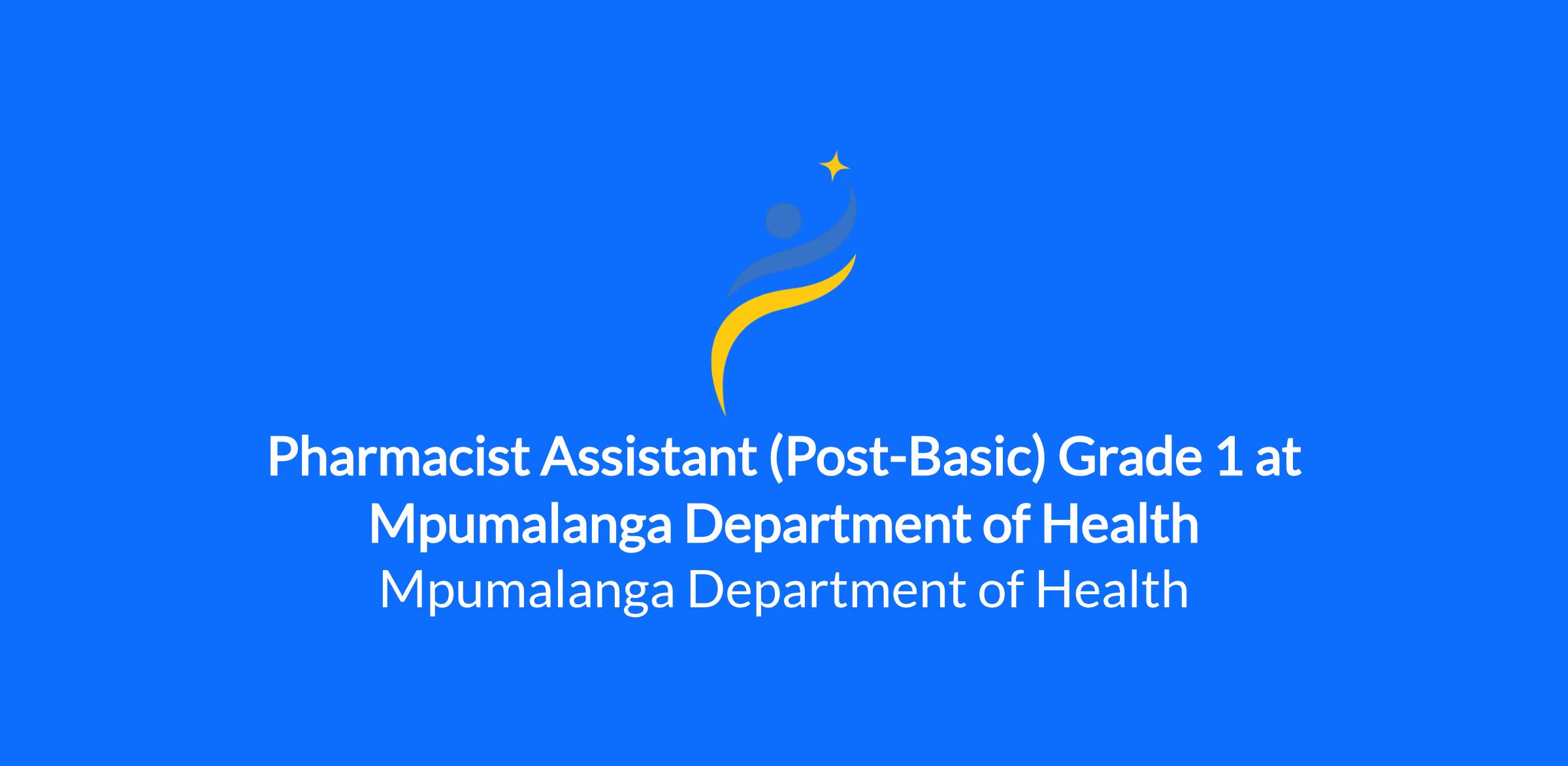 Pharmacist Assistant (Post-Basic) Grade 1 at Mpumalanga Department of Health

Mpumalanga Department of Health